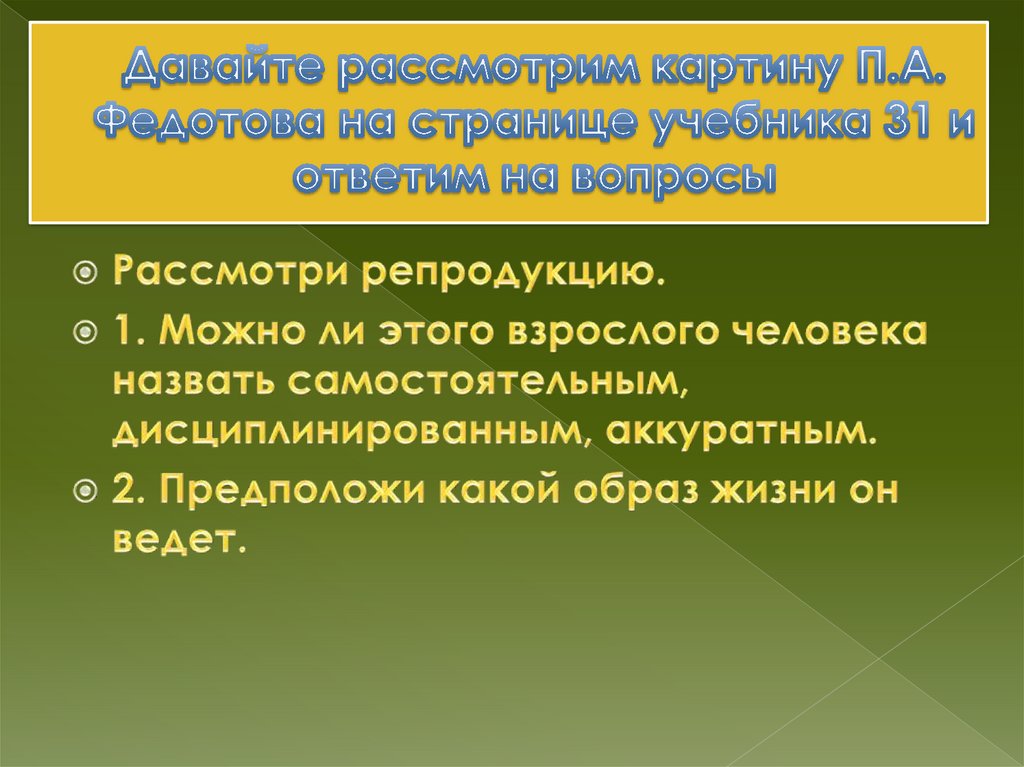 Давайте рассмотрим картину П.А. Федотова на странице учебника 31 и ответим на вопросы

Рассмотри репродукцию.

1. Можно ли этого взрослого человека назвать самостоятельным, дисциплинированным, аккуратным.

2. Предположи какой образ жизни он ведет.